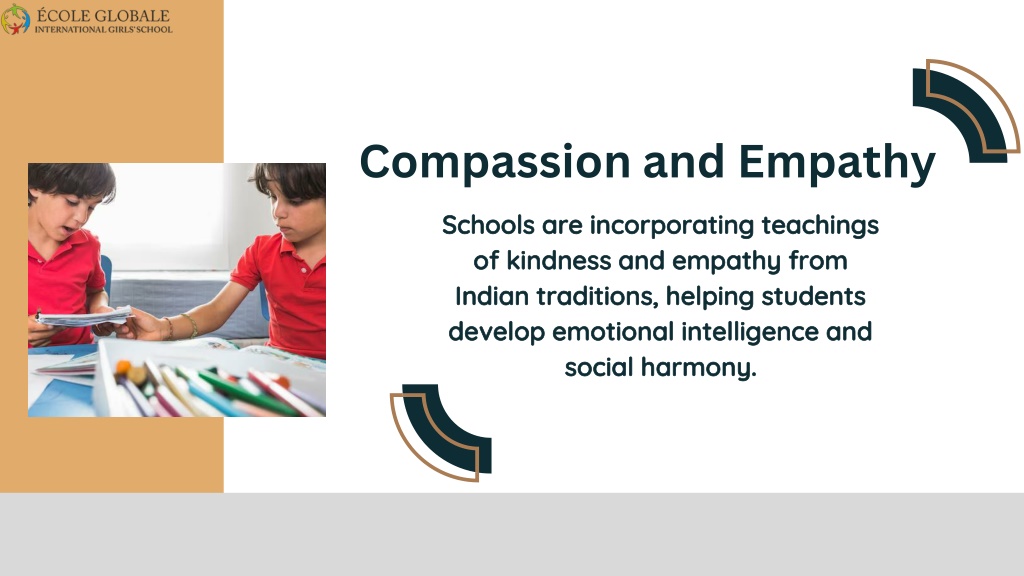 ÉCOLE GLOBALE
INTERNATIONAL GIRLS' SCHOOL

Compassion and Empathy

Schools are incorporating teachings of kindness and empathy from Indian traditions, helping students develop emotional intelligence and social harmony.